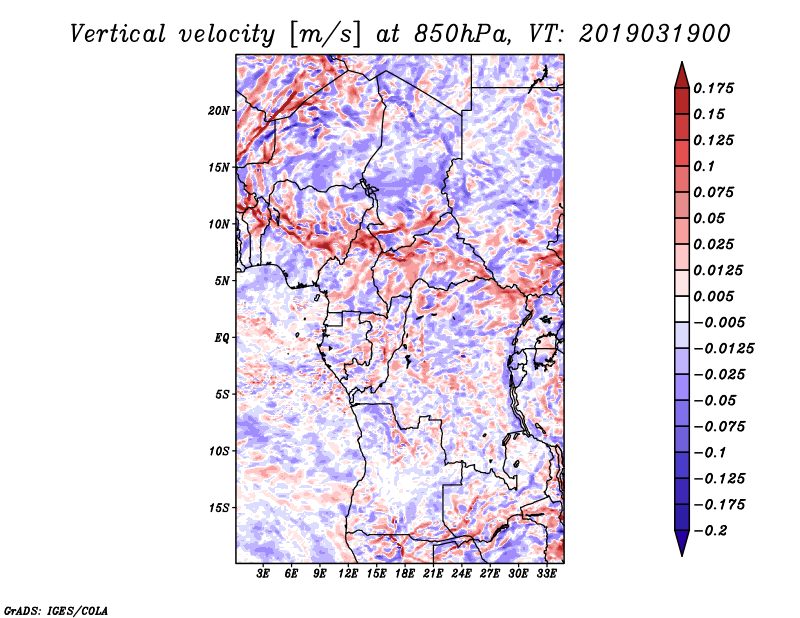 Vertical velocity [m/s] at 850hPa, VT: 2019031900

20N
15N
10N
5N
EQ
5S
10S
15S

3E 6E 9E 12E 15E 18E 21E 24E 27E 30E 33E

0.175
0.15
0.125
0.1
0.075
0.05
0.025
0.0125
0.005
−0.005
−0.0125
−0.025
−0.05
−0.075
−0.1
−0.125
−0.175
−0.2

GrADS: IGES/COLA